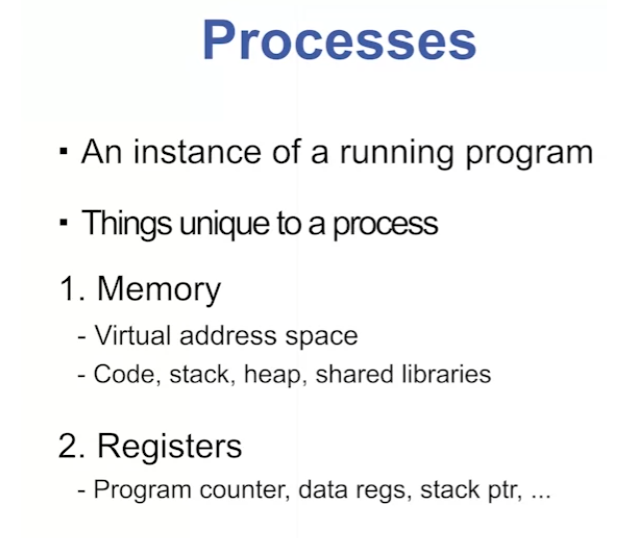 Processes

▪ An instance of a running program

▪ Things unique to a process

1. Memory
- Virtual address space
- Code, stack, heap, shared libraries

2. Registers
- Program counter, data regs, stack ptr, ...